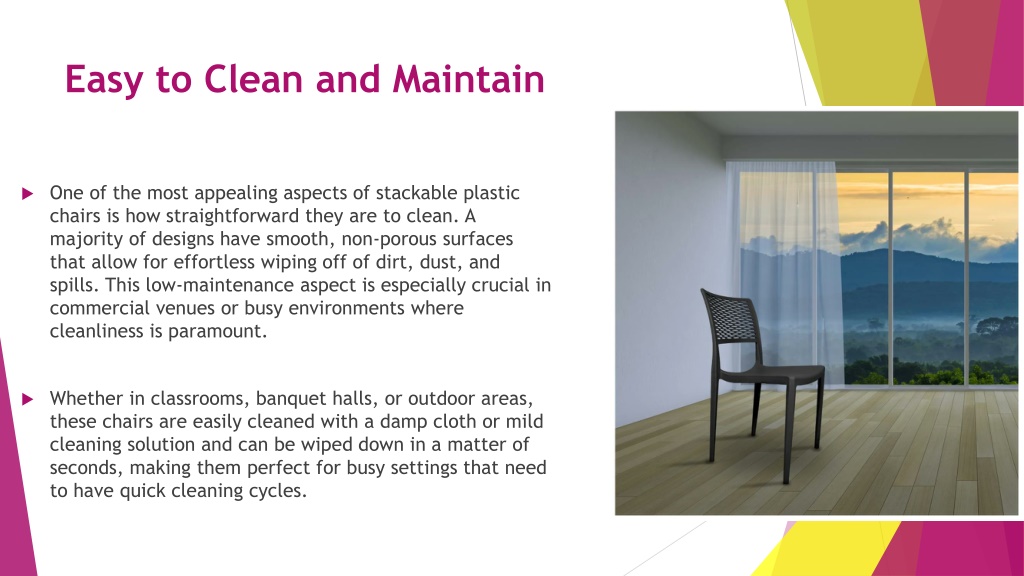 Easy to Clean and Maintain

One of the most appealing aspects of stackable plastic chairs is how straightforward they are to clean. A majority of designs have smooth, non-porous surfaces that allow for effortless wiping off of dirt, dust, and spills. This low-maintenance aspect is especially crucial in commercial venues or busy environments where cleanliness is paramount.

Whether in classrooms, banquet halls, or outdoor areas, these chairs are easily cleaned with a damp cloth or mild cleaning solution and can be wiped down in a matter of seconds, making them perfect for busy settings that need to have quick cleaning cycles.